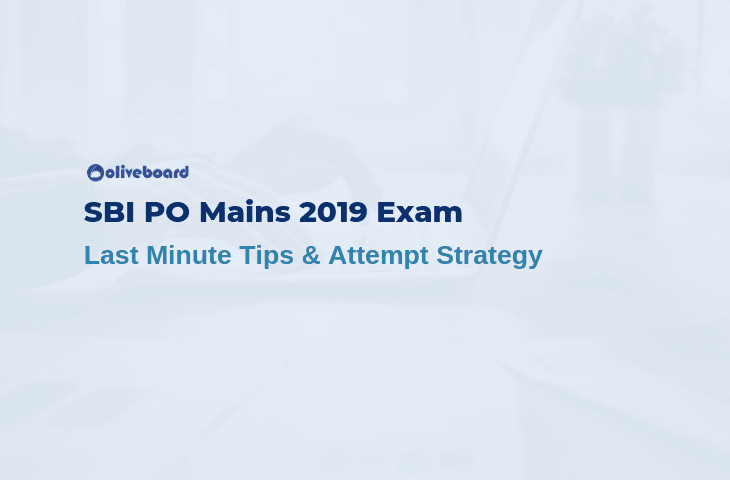 oliveboard

SBI PO Mains 2019 Exam

Last Minute Tips & Attempt Strategy